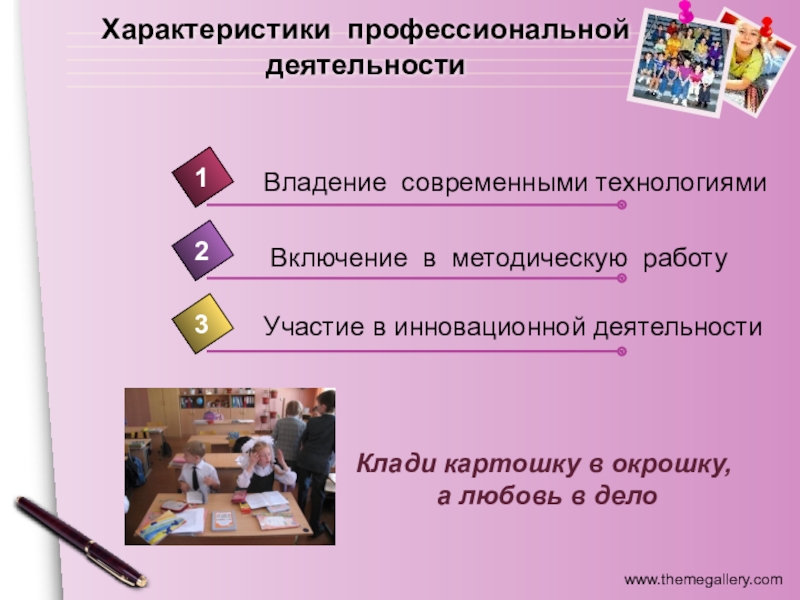 Характеристики профессиональной деятельности

1 Владение современными технологиями

2 Включение в методическую работу

3 Участие в инновационной деятельности

Клади картошку в окрошку, а любовь в дело

www.themegallery.com